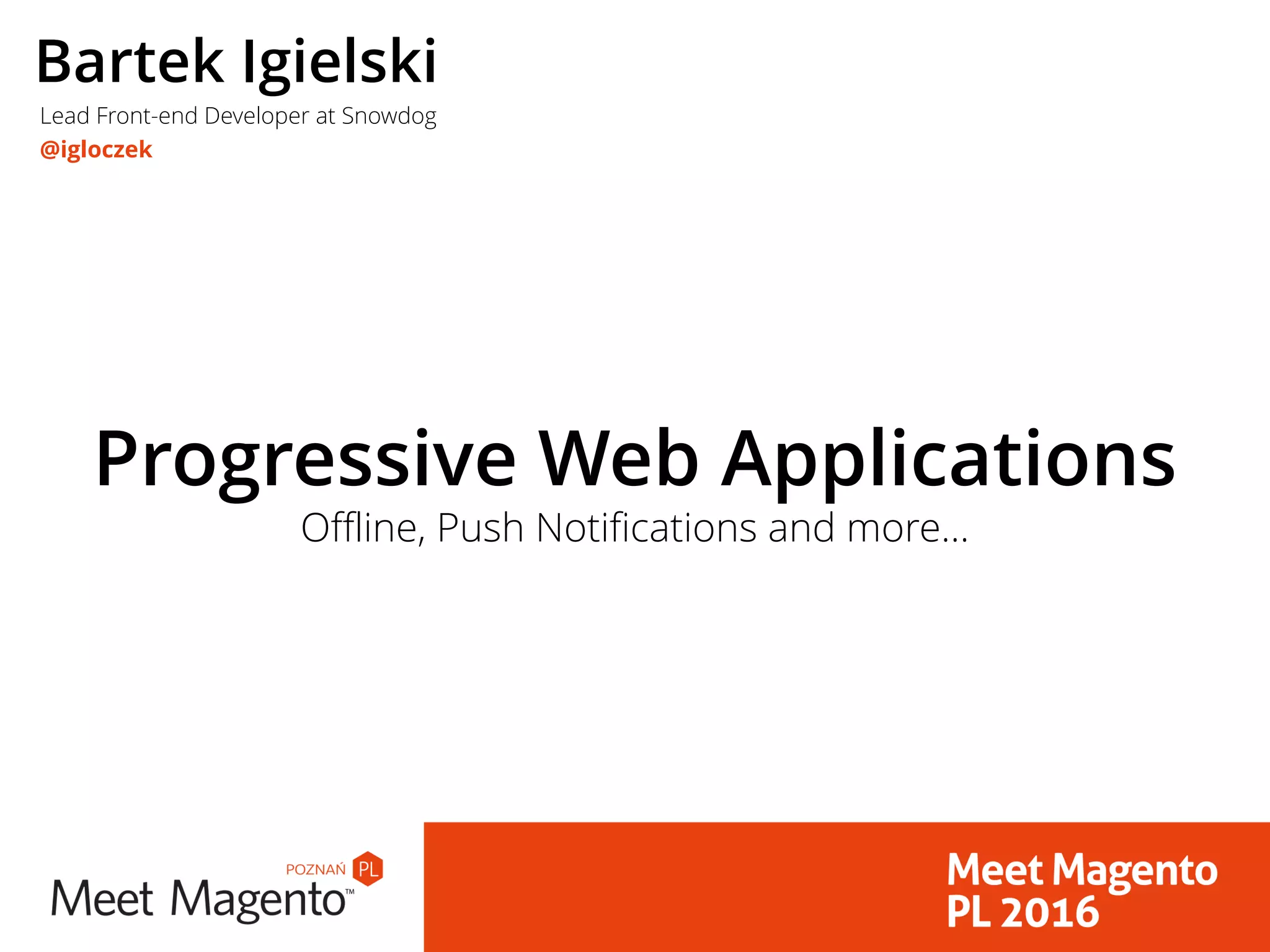 Bartek Igielski

Lead Front-end Developer at Snowdog

@igloczek

Progressive Web Applications

Offline, Push Notifications and more...

POZNAŃ PL

Meet Magento™

Meet Magento PL 2016